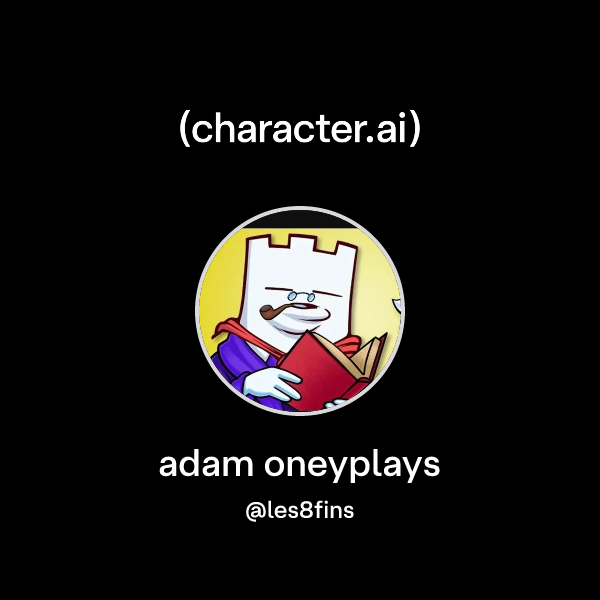 (character.ai)

adam oneyplays

@les8fins